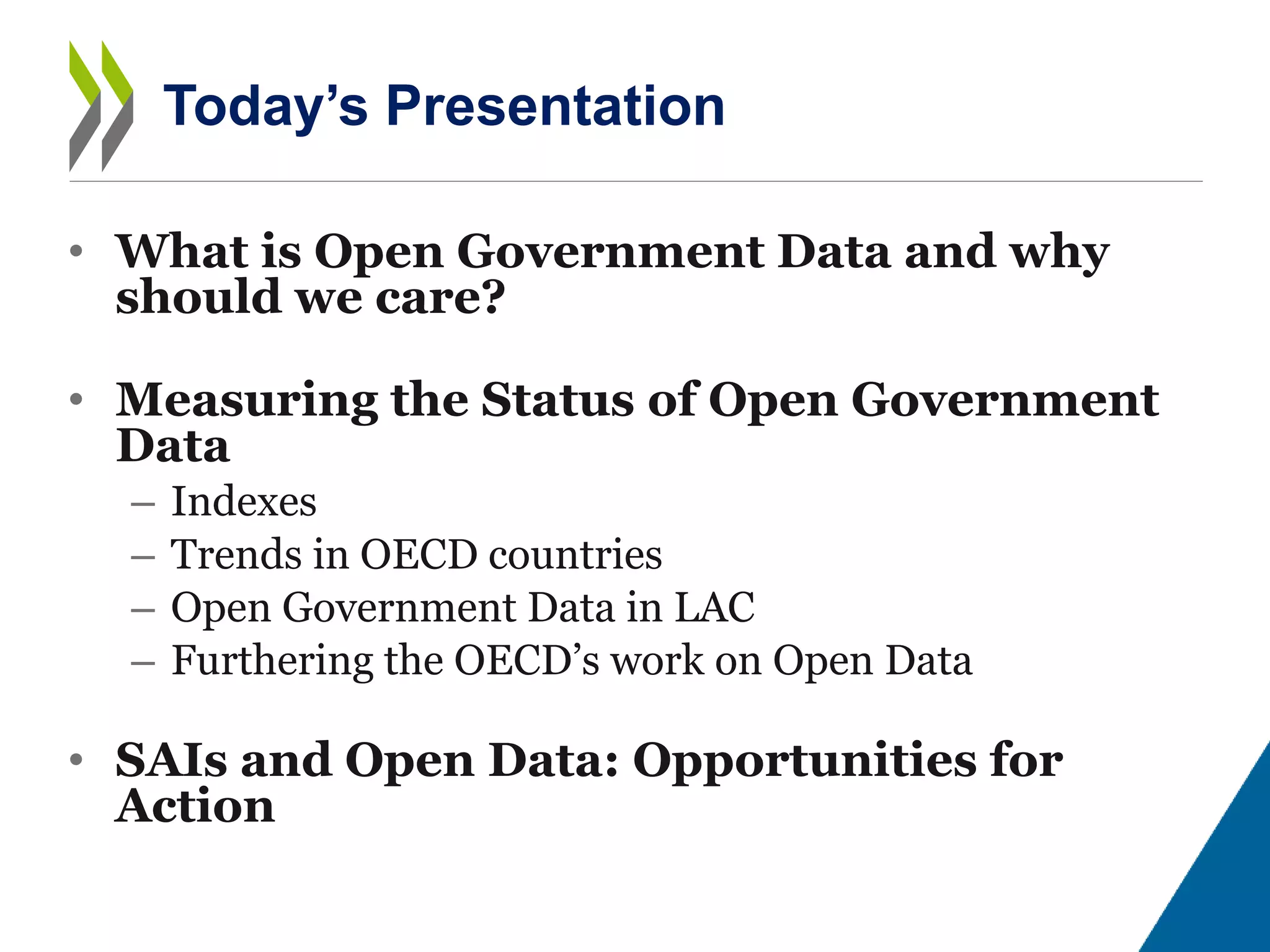 Today’s Presentation

• What is Open Government Data and why should we care?

• Measuring the Status of Open Government Data
– Indexes
– Trends in OECD countries
– Open Government Data in LAC
– Furthering the OECD’s work on Open Data

• SAIs and Open Data: Opportunities for Action